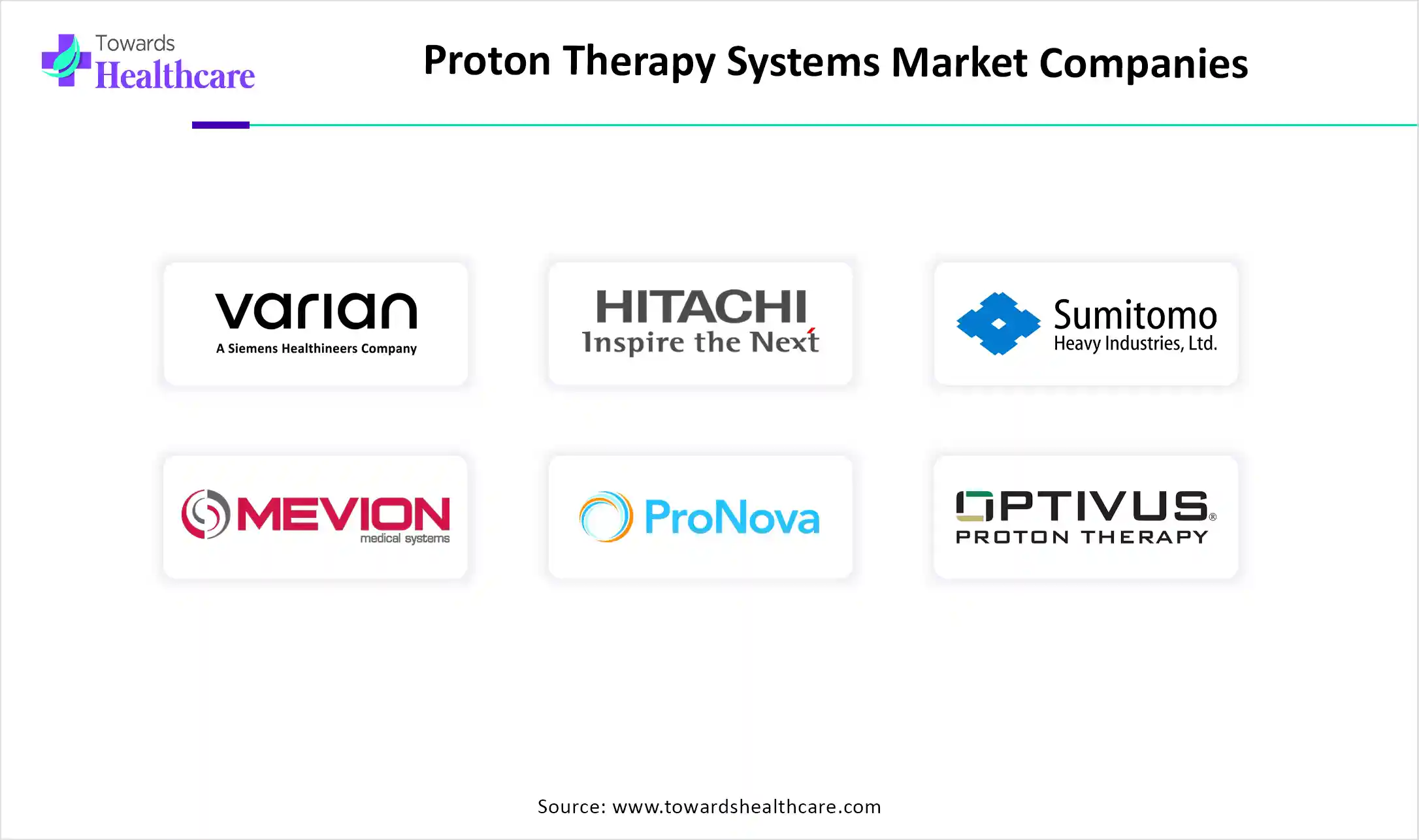 Towards Healthcare

Proton Therapy Systems Market Companies

varian
A Siemens Healthineers Company

HITACHI
Inspire the Next

Sumitomo
Heavy Industries, Ltd.

MEVION
medical systems

ProNova

OPTIVUS®
PROTON THERAPY

Source: www.towardshealthcare.com